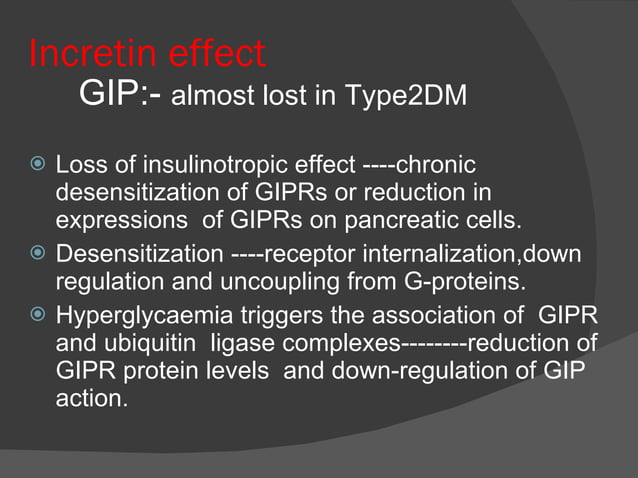 Incretin effect
GIP:- almost lost in Type2DM

Loss of insulinotropic effect ----chronic desensitization of GIPRs or reduction in expressions of GIPRs on pancreatic cells.

Desensitization ----receptor internalization,down regulation and uncoupling from G-proteins.

Hyperglycaemia triggers the association of GIPR and ubiquitin ligase complexes--------reduction of GIPR protein levels and down-regulation of GIP action.